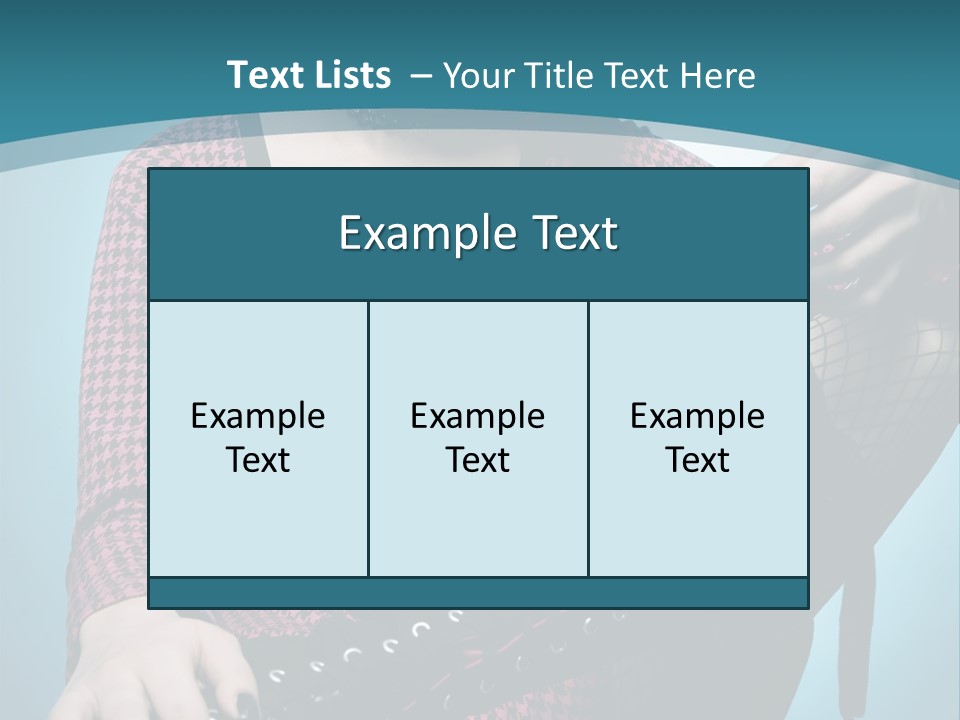 Text Lists – Your Title Text Here

Example Text

Example Text

Example Text

Example Text